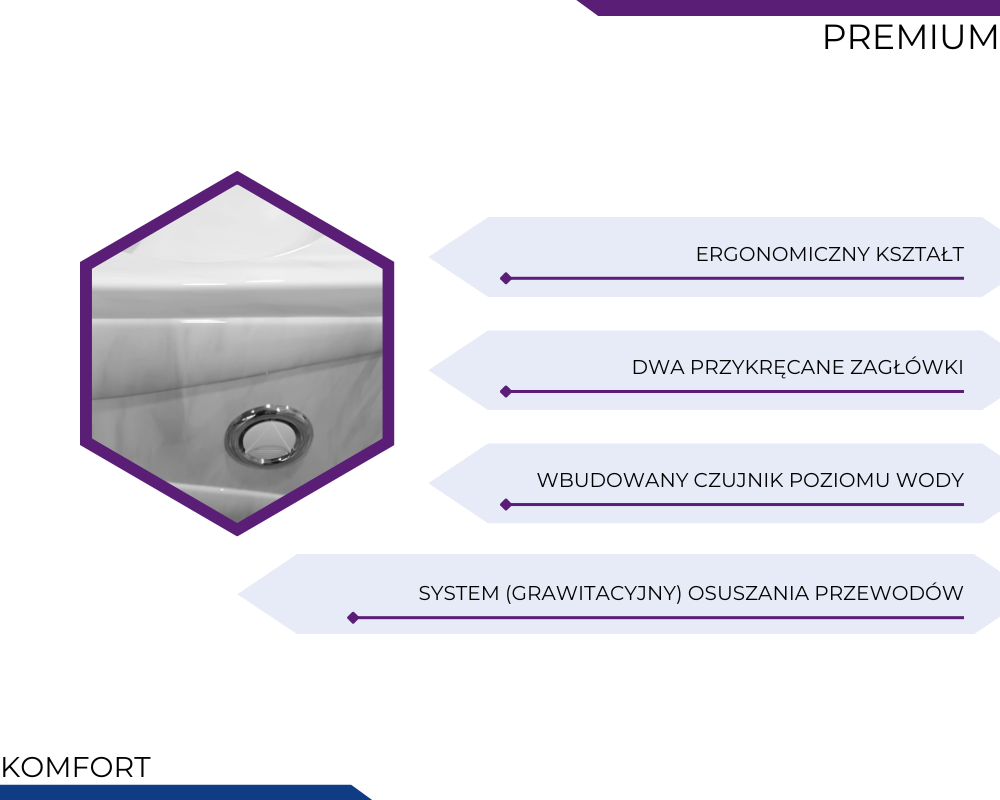 PREMIUM

ERGONOMICZNY KSZTAŁT

DWA PRZYKRĘCANE ZAGŁÓWKI

WBUDOWANY CZUJNIK POZIOMU WODY

SYSTEM (GRAWITACYJNY) OSUSZANIA PRZEWODÓW

KOMFORT